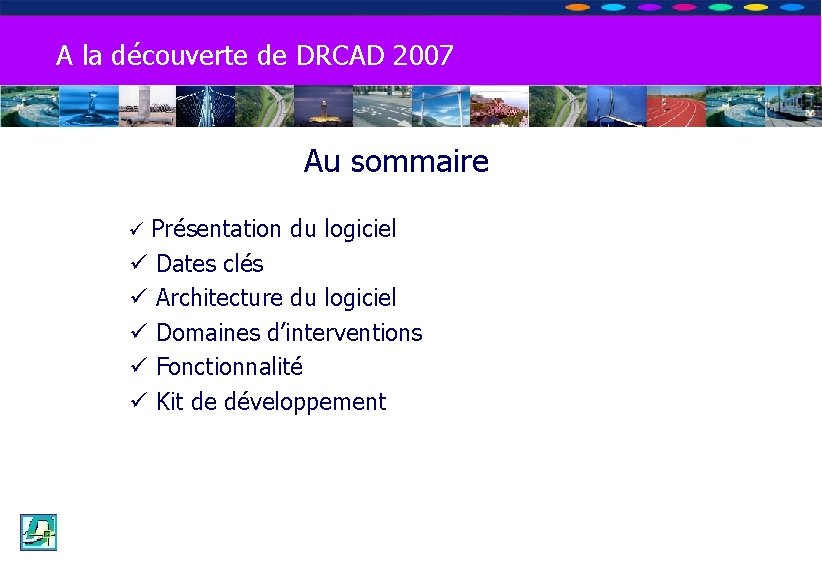 A la découverte de DRCAD 2007

Au sommaire

✓ Présentation du logiciel
✓ Dates clés
✓ Architecture du logiciel
✓ Domaines d'interventions
✓ Fonctionnalité
✓ Kit de développement